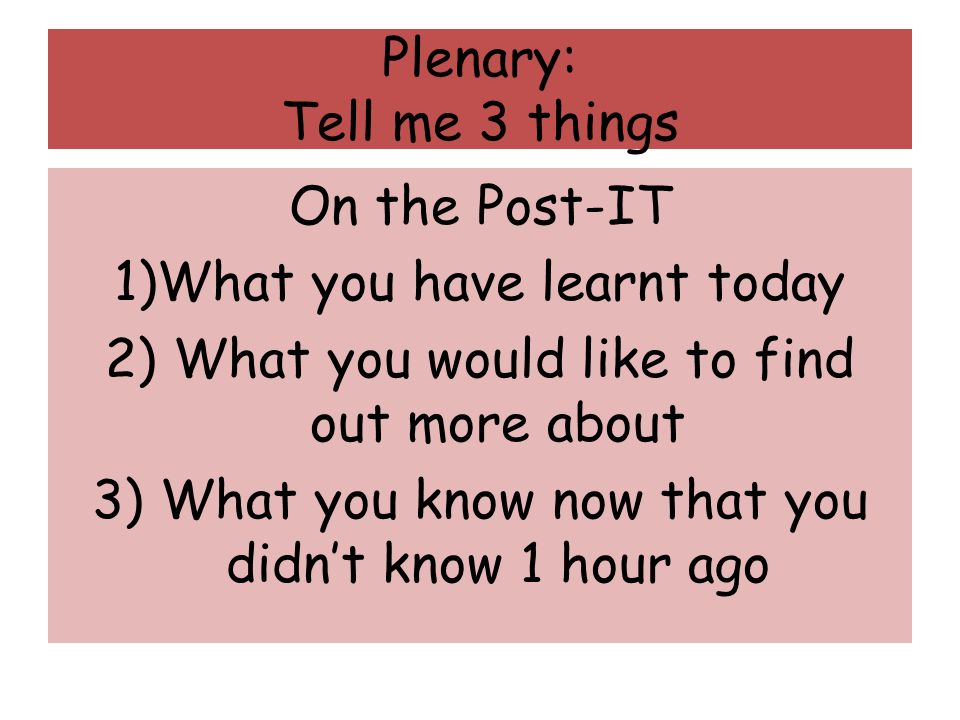 Plenary:
Tell me 3 things

On the Post-IT

1)What you have learnt today

2) What you would like to find out more about

3) What you know now that you didn’t know 1 hour ago